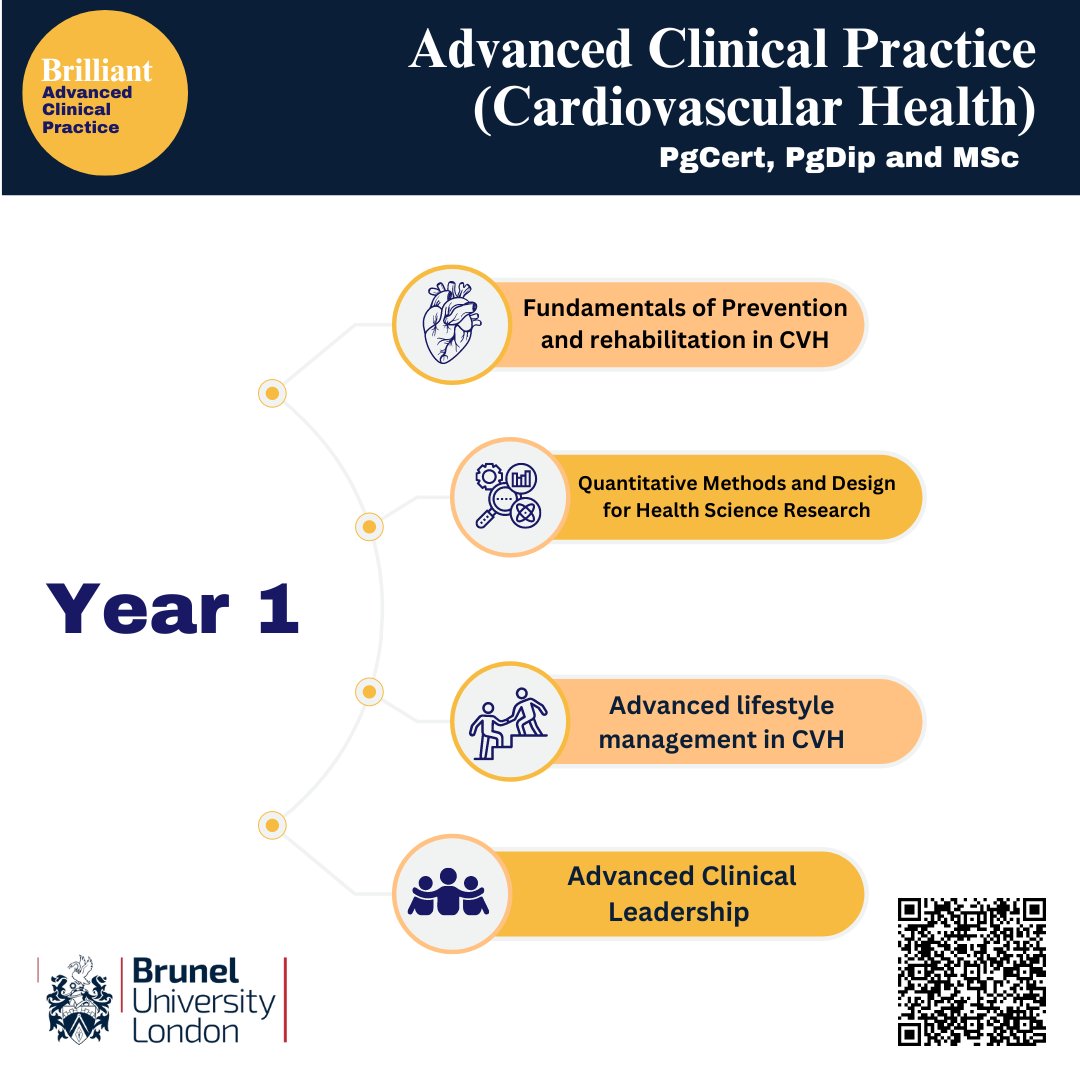 Brilliant
Advanced
Clinical
Practice

Advanced Clinical Practice (Cardiovascular Health)

PgCert, PgDip and MSc

Year 1

Fundamentals of Prevention and rehabilitation in CVH

Quantitative Methods and Design for Health Science Research

Advanced lifestyle management in CVH

Advanced Clinical Leadership

Brunel University London